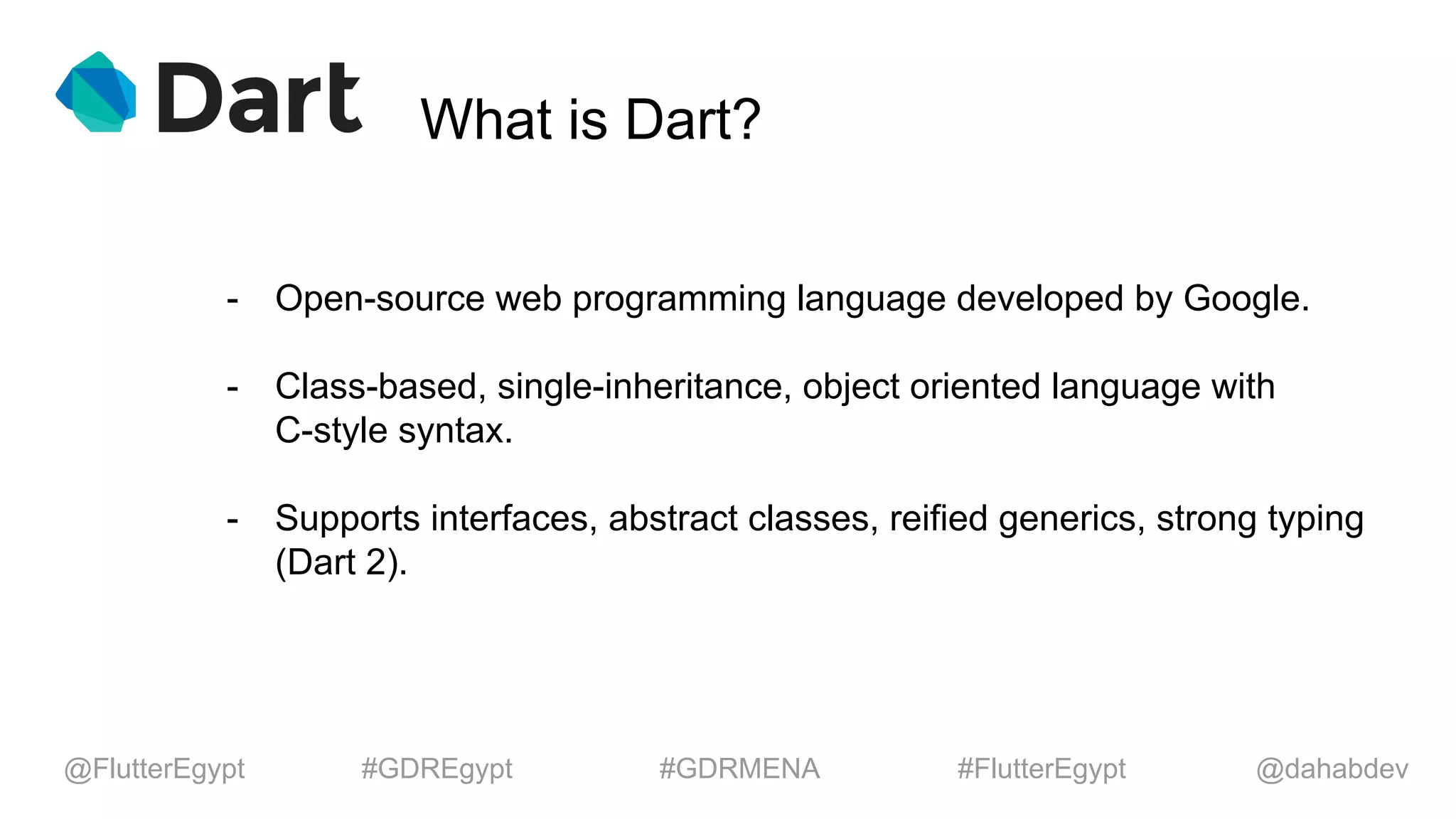 Dart What is Dart?

- Open-source web programming language developed by Google.

- Class-based, single-inheritance, object oriented language with C-style syntax.

- Supports interfaces, abstract classes, reified generics, strong typing (Dart 2).

@FlutterEgypt #GDREgypt #GDRMENA #FlutterEgypt @dahabdev